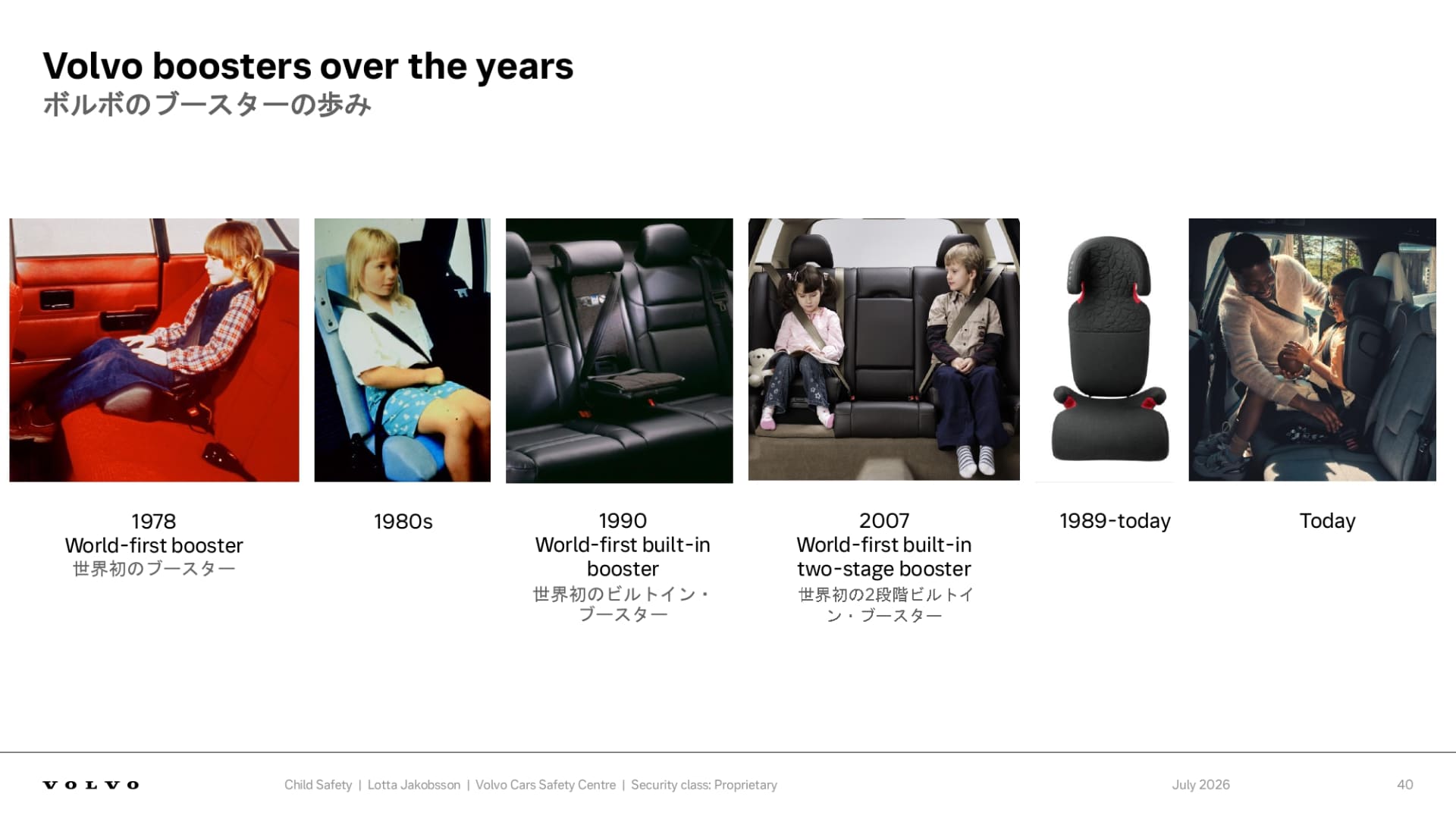 Volvo boosters over the years
ボルボのブースターの歩み

1978
World-first booster
世界初のブースター

1980s

1990
World-first built-in booster
世界初のビルトイン・ブースター

2007
World-first built-in two-stage booster
世界初の2段階ビルトイン・ブースター

1989-today

Today

VOLVO
Child Safety | Lotta Jakobsson | Volvo Cars Safety Centre | Security class: Proprietary
July 2026
40